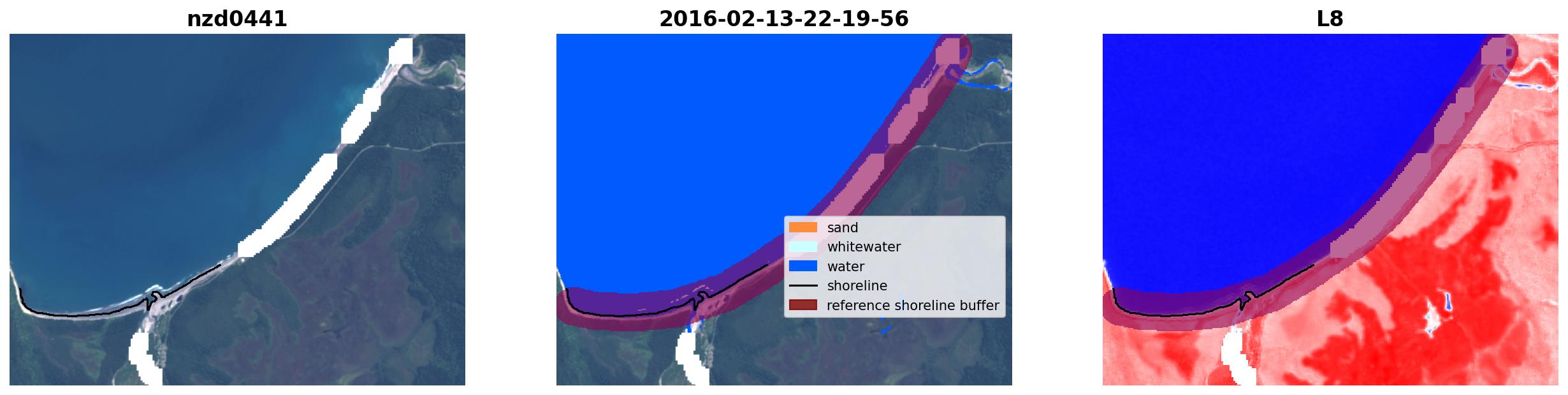 nzd0441

2016-02-13-22-19-56

sand
whitewater
water
shoreline
reference shoreline buffer

L8